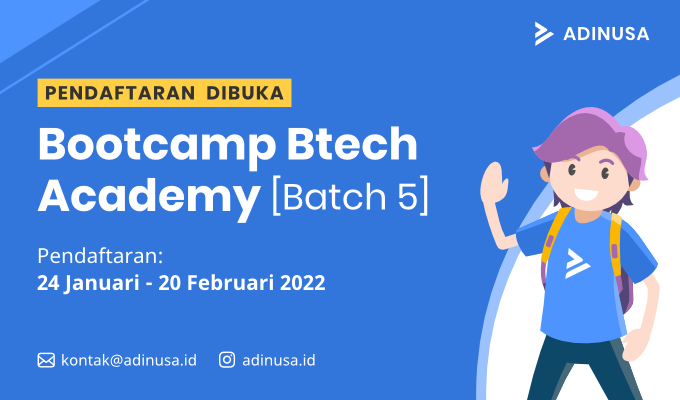 ADINUSA

PENDAFTARAN DIBUKA

Bootcamp Btech Academy [Batch 5]

Pendaftaran:
24 Januari - 20 Februari 2022

kontak@adinusa.id adinusa.id